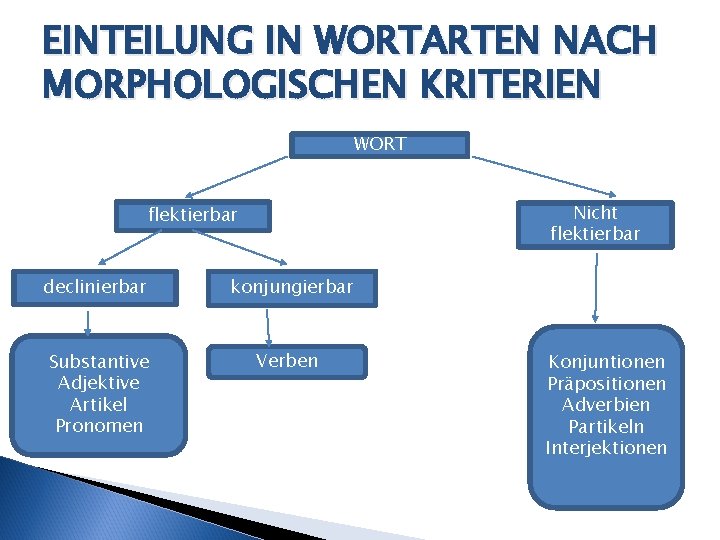 EINTEILUNG IN WORTARTEN NACH MORPHOLOGISCHEN KRITERIEN

WORT

flektierbar

Nicht flektierbar

declinierbar

konjungierbar

Substantive
Adjektive
Artikel
Pronomen

Verben

Konjuntionen
Präpositionen
Adverbien
Partikeln
Interjektionen